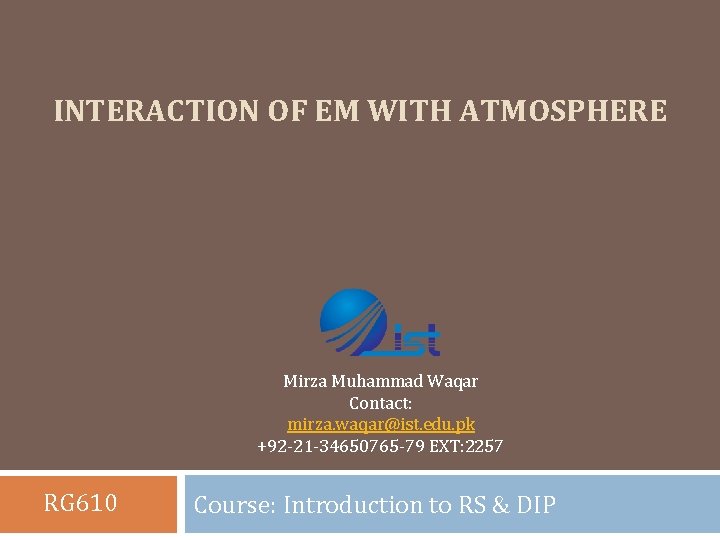 INTERACTION OF EM WITH ATMOSPHERE

ist

Mirza Muhammad Waqar
Contact:
mirza.waqar@ist.edu.pk
+92-21-34650765-79 EXT:2257

RG610

Course: Introduction to RS & DIP